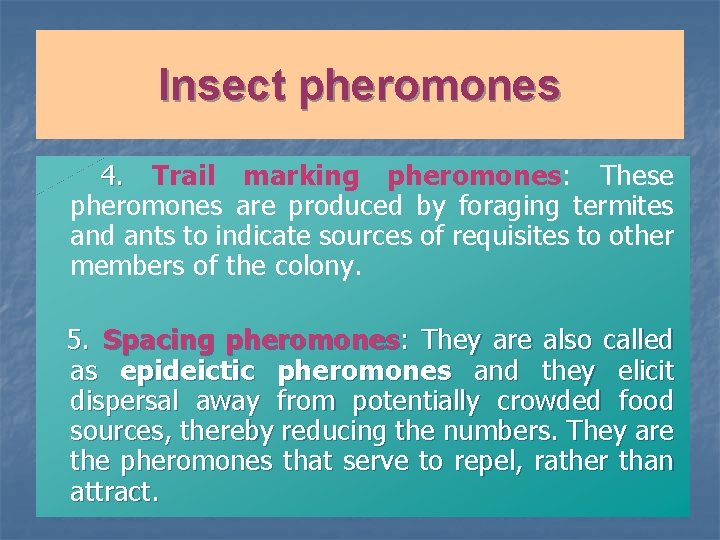 Insect pheromones

4. Trail marking pheromones: These pheromones are produced by foraging termites and ants to indicate sources of requisites to other members of the colony.

5. Spacing pheromones: They are also called as epideictic pheromones and they elicit dispersal away from potentially crowded food sources, thereby reducing the numbers. They are the pheromones that serve to repel, rather than attract.